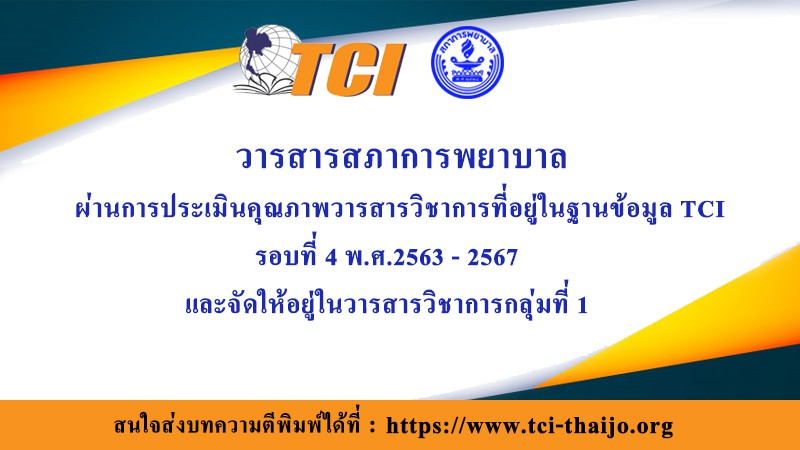 TCI

สภาการพยาบาล

วารสารสภาการพยาบาล

ผ่านการประเมินคุณภาพวารสารวิชาการที่อยู่ในฐานข้อมูล TCI

รอบที่ 4 พ.ศ.2563 - 2567

และจัดให้อยู่ในวารสารวิชาการกลุ่มที่ 1

สนใจส่งบทความตีพิมพ์ได้ที่ : https://www.tci-thaijo.org